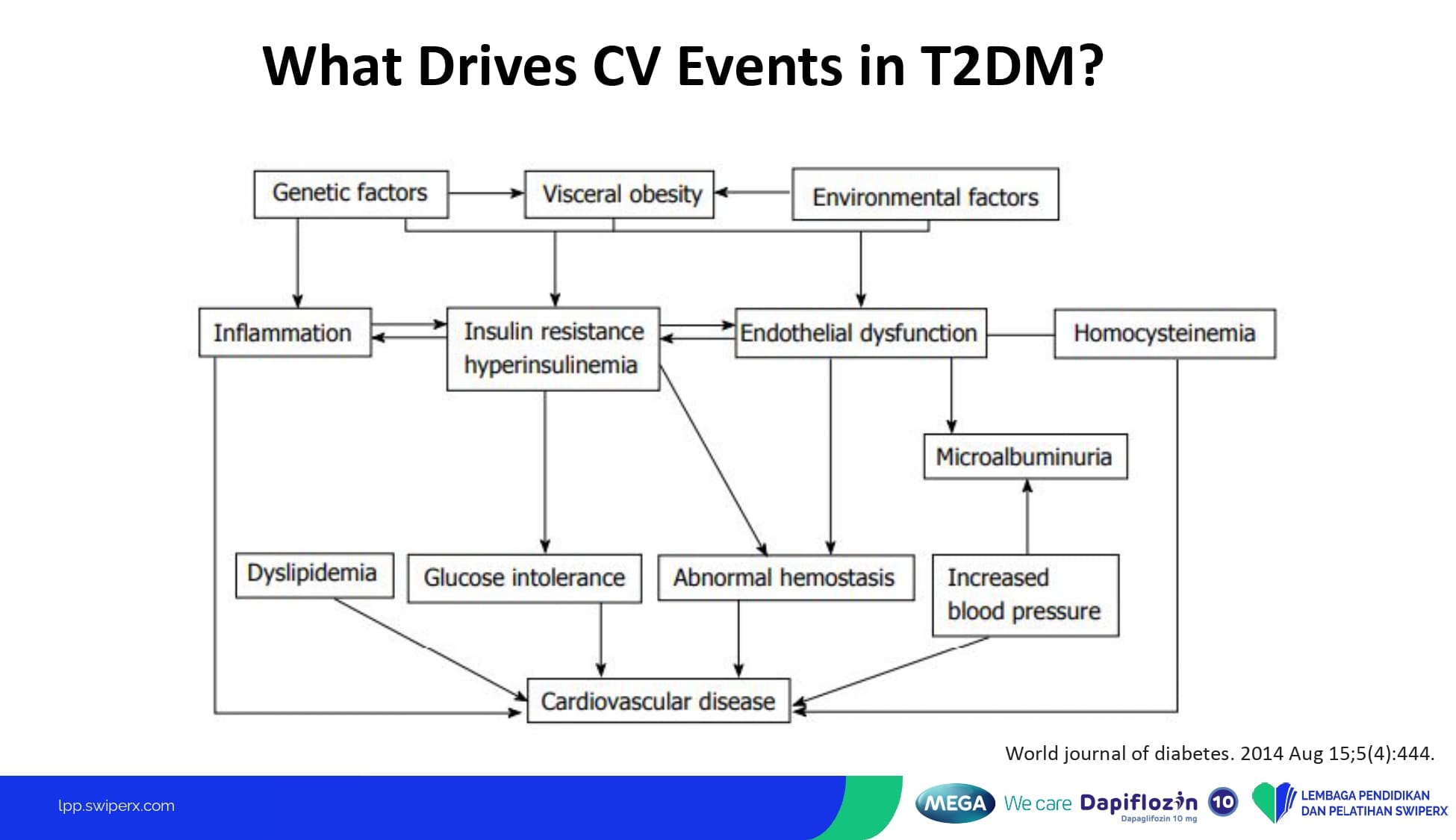 What Drives CV Events in T2DM?

Genetic factors

Visceral obesity

Environmental factors

Inflammation

Insulin resistance hyperinsulinemia

Endothelial dysfunction

Homocysteinemia

Microalbuminuria

Dyslipidemia

Glucose intolerance

Abnormal hemostasis

Increased blood pressure

Cardiovascular disease

World journal of diabetes. 2014 Aug 15;5(4):444.

lpp.swiperx.com

MEGA We care Dapiflozin 10 Dapaglifozin 10 mg

LEMBAGA PENDIDIKAN DAN PELATIHAN SWIPERX